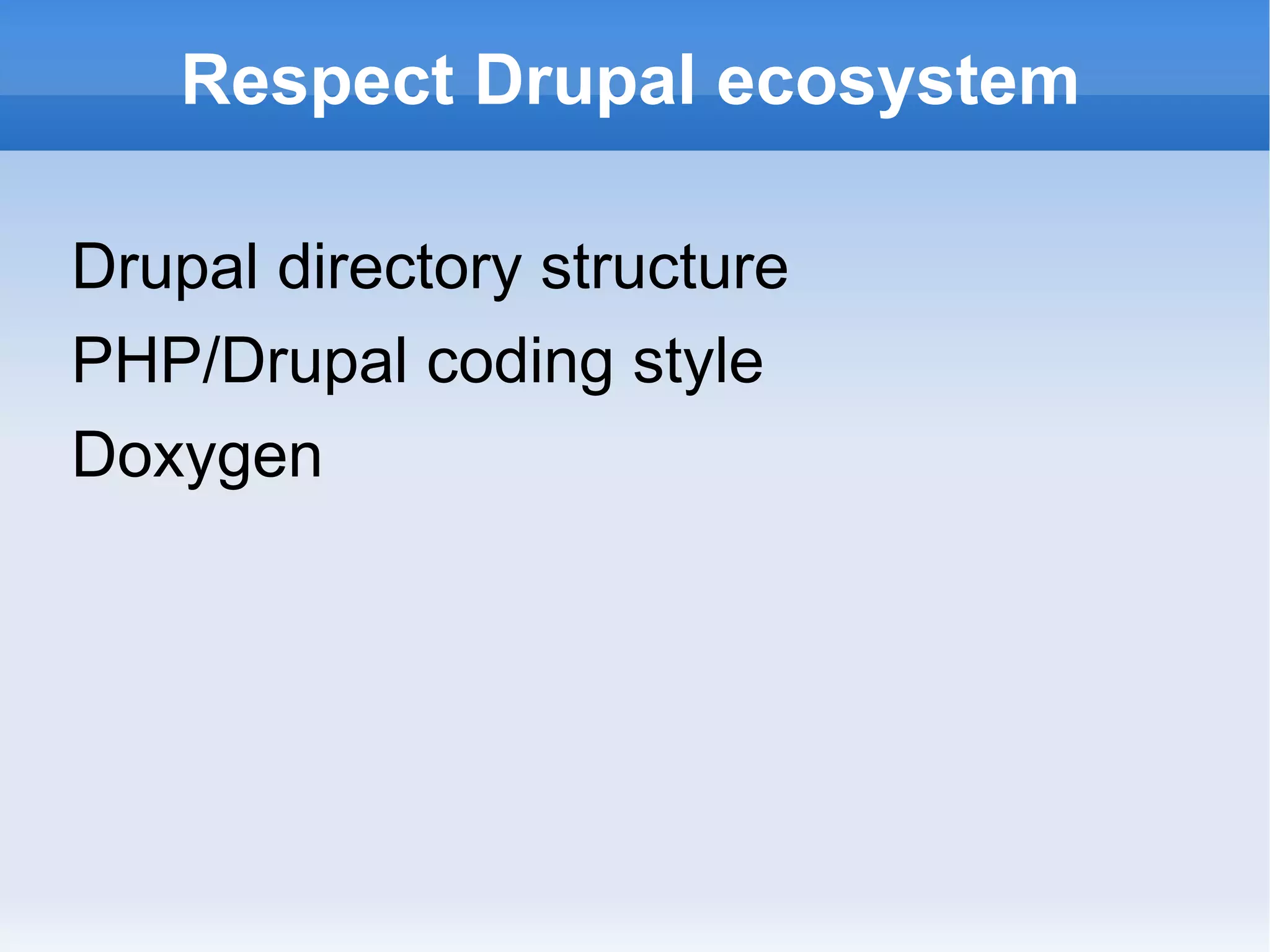 Respect Drupal ecosystem

Drupal directory structure

PHP/Drupal coding style

Doxygen